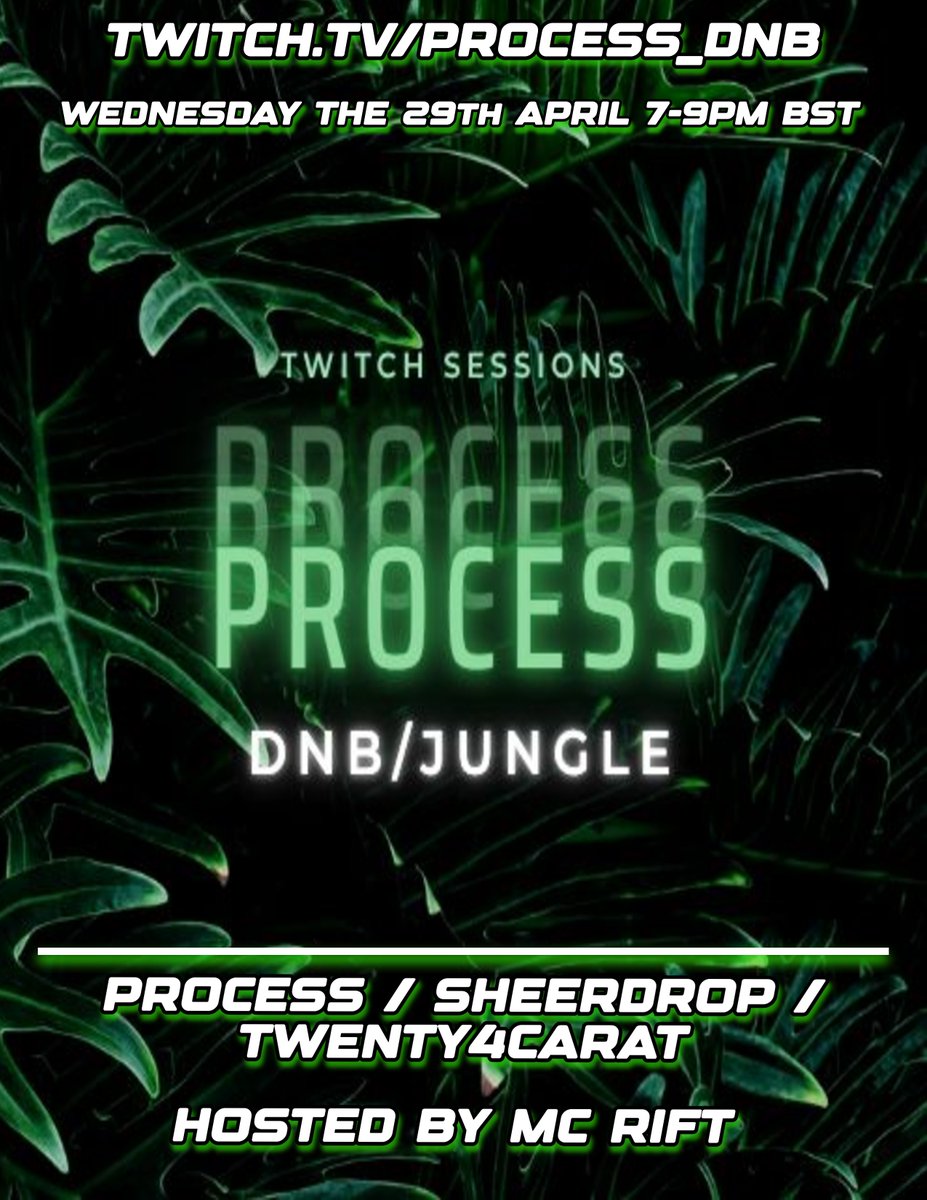 TWITCH.TV/PROCESS_DNB

WEDNESDAY THE 29TH APRIL 7-9PM BST

TWITCH SESSIONS

PROCESS

PROCESS

DNB/JUNGLE

PROCESS / SHEERDROP / TWENTY4CARAT

HOSTED BY MC RIFT